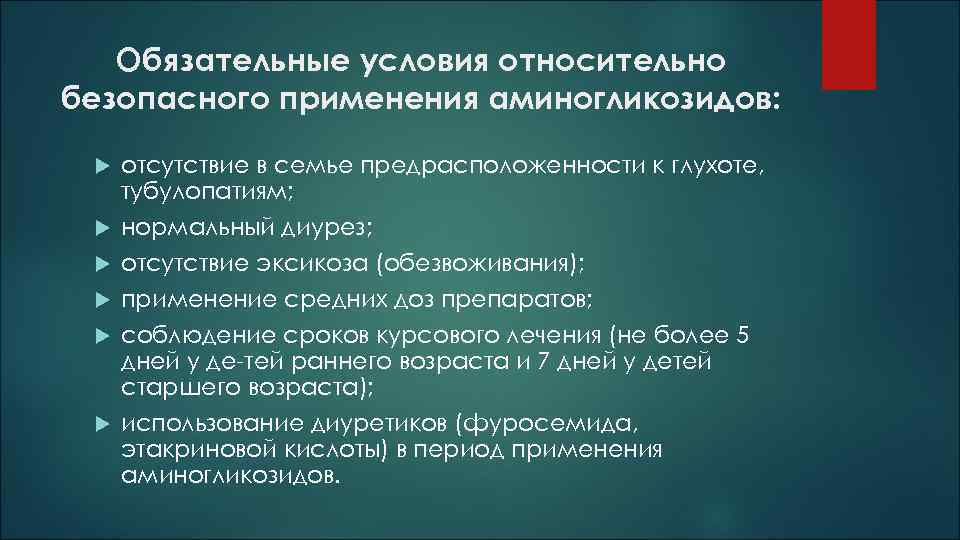 Обязательные условия относительно безопасного применения аминогликозидов:

отсутствие в семье предрасположенности к глухоте, тубулопатиям;

нормальный диурез;

отсутствие эксикоза (обезвоживания);

применение средних доз препаратов;

соблюдение сроков курсового лечения (не более 5 дней у де-тей раннего возраста и 7 дней у детей старшего возраста);

использование диуретиков (фуросемида, этакриновой кислоты) в период применения аминогликозидов.